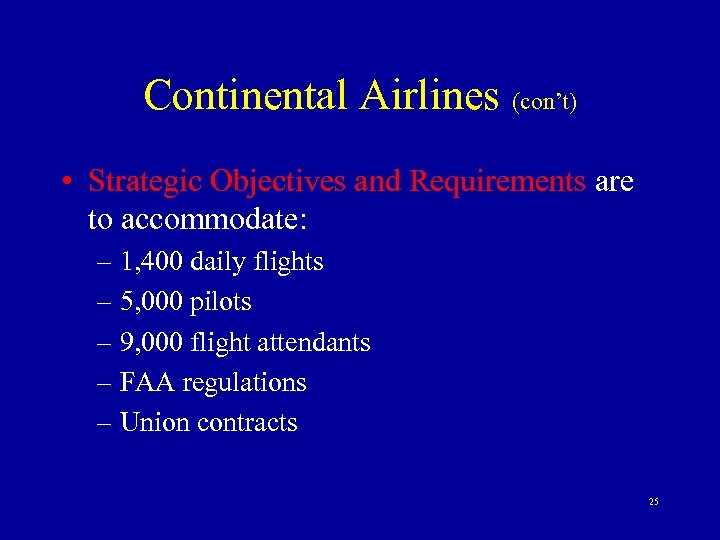 Continental Airlines (con't)

• Strategic Objectives and Requirements are to accommodate:
– 1,400 daily flights
– 5,000 pilots
– 9,000 flight attendants
– FAA regulations
– Union contracts

25